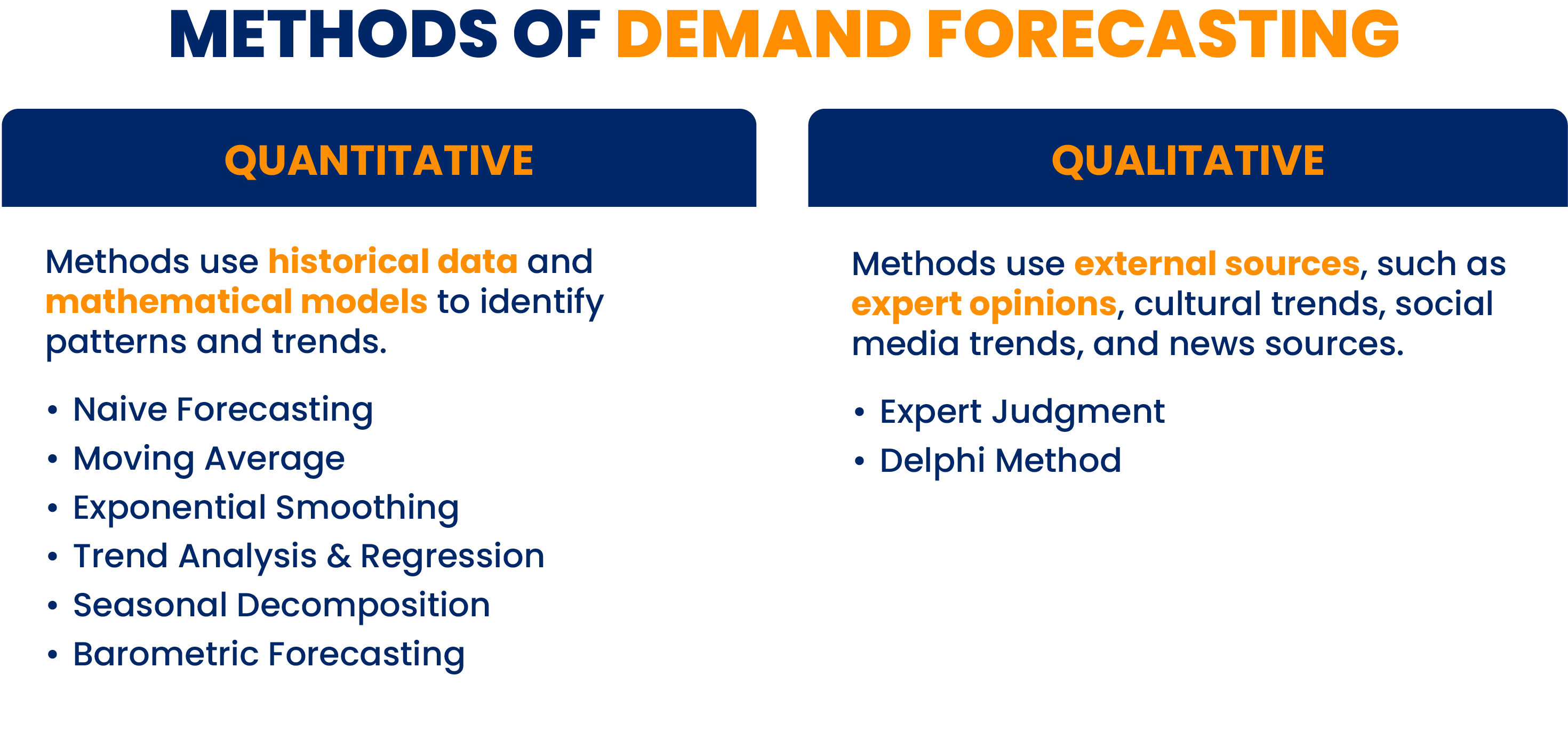 METHODS OF DEMAND FORECASTING

QUANTITATIVE

Methods use historical data and mathematical models to identify patterns and trends.

• Naive Forecasting
• Moving Average
• Exponential Smoothing
• Trend Analysis & Regression
• Seasonal Decomposition
• Barometric Forecasting

QUALITATIVE

Methods use external sources, such as expert opinions, cultural trends, social media trends, and news sources.

• Expert Judgment
• Delphi Method